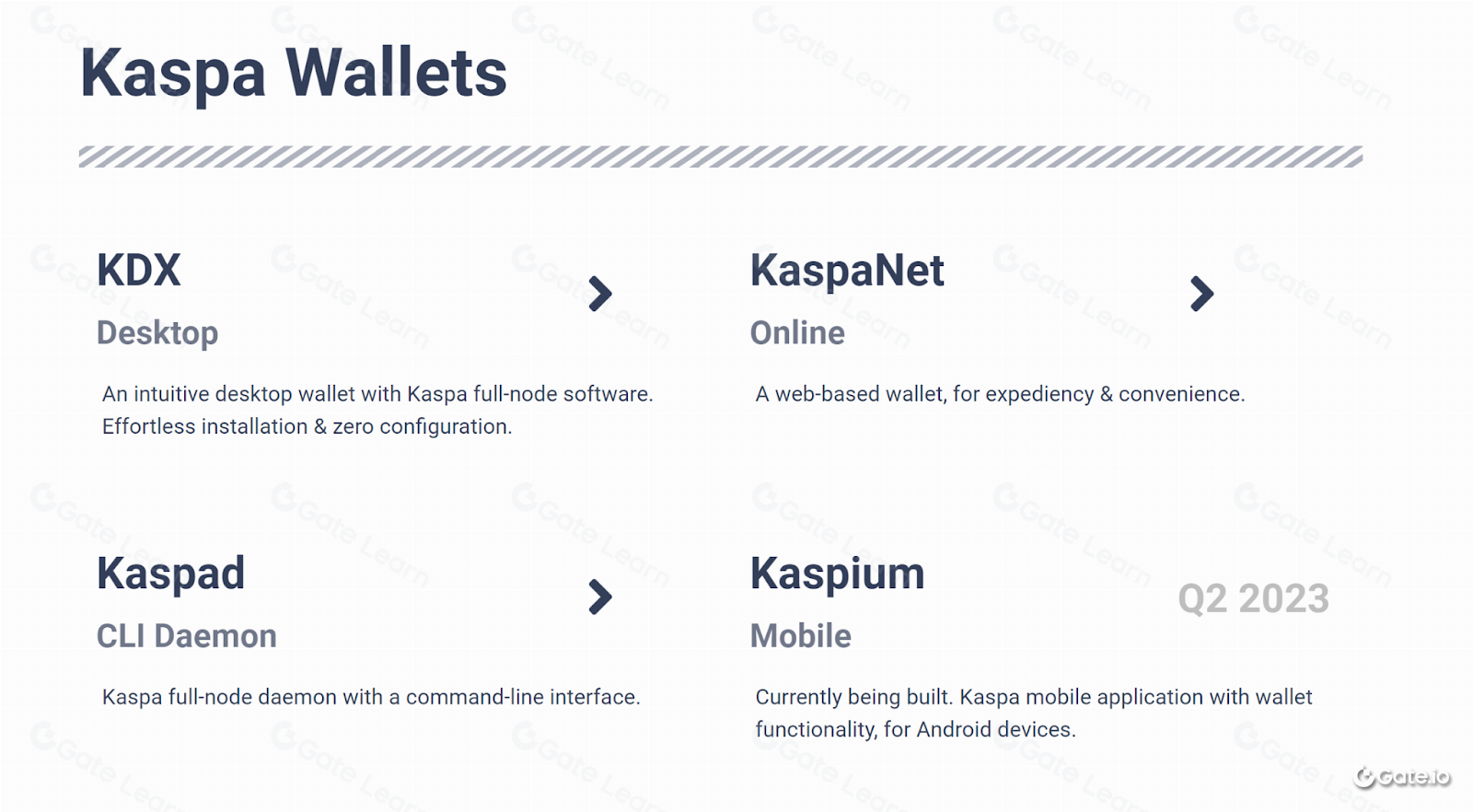 Kaspa Wallets

KDX
Desktop

An intuitive desktop wallet with Kaspa full-node software. Effortless installation & zero configuration.

KaspaNet
Online

A web-based wallet, for expediency & convenience.

Kaspad
CLI Daemon

Kaspa full-node daemon with a command-line interface.

Kaspium
Mobile

Q2 2023

Currently being built. Kaspa mobile application with wallet functionality, for Android devices.

Gate.io